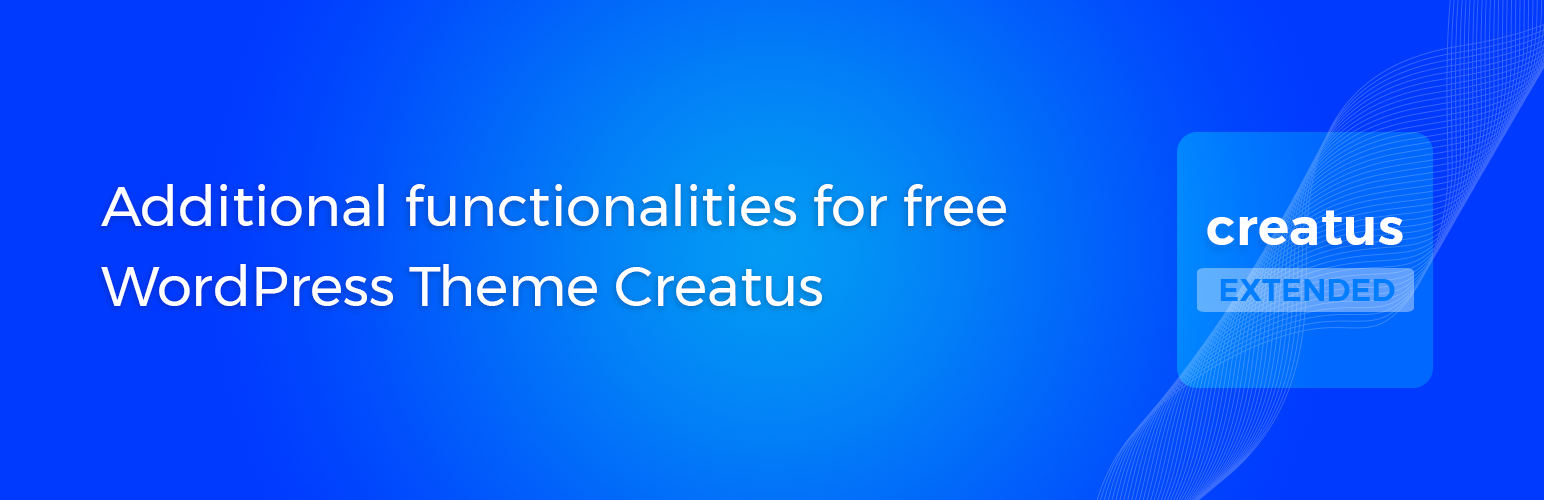 Additional functionalities for free WordPress Theme Creatus

creatus
EXTENDED